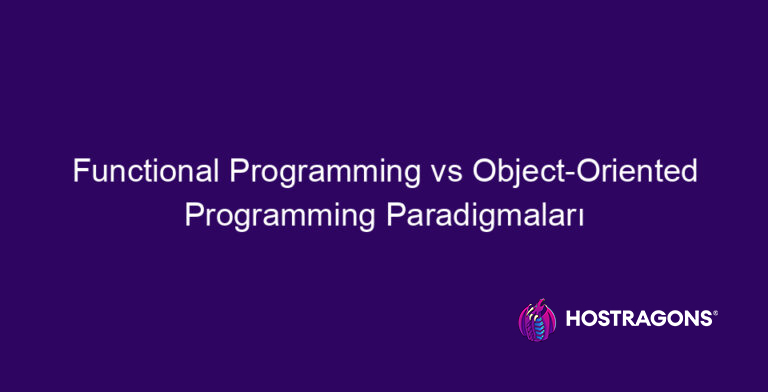 Functional Programming vs Object-Oriented Programming Paradigmaları

HOSTRAGONS®